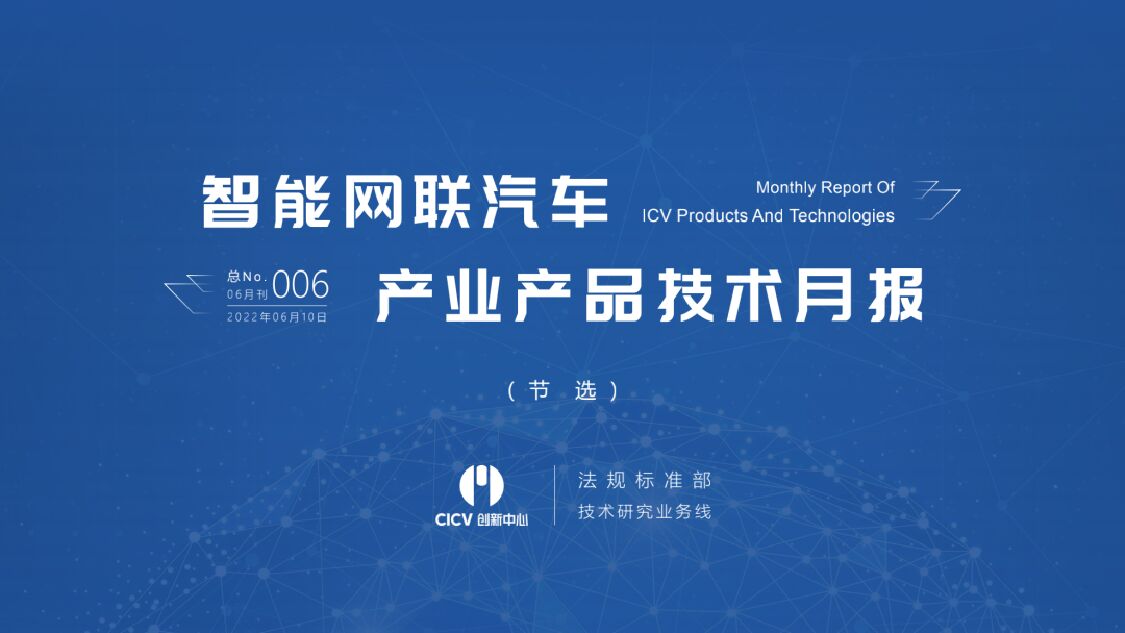 智能网联汽车

Monthly Report Of
ICV Products And Technologies

总No.
06月刊 006
2022年06月10日

产业产品技术月报

（节 选）

CICV 创新中心

法规标准部
技术研究业务线